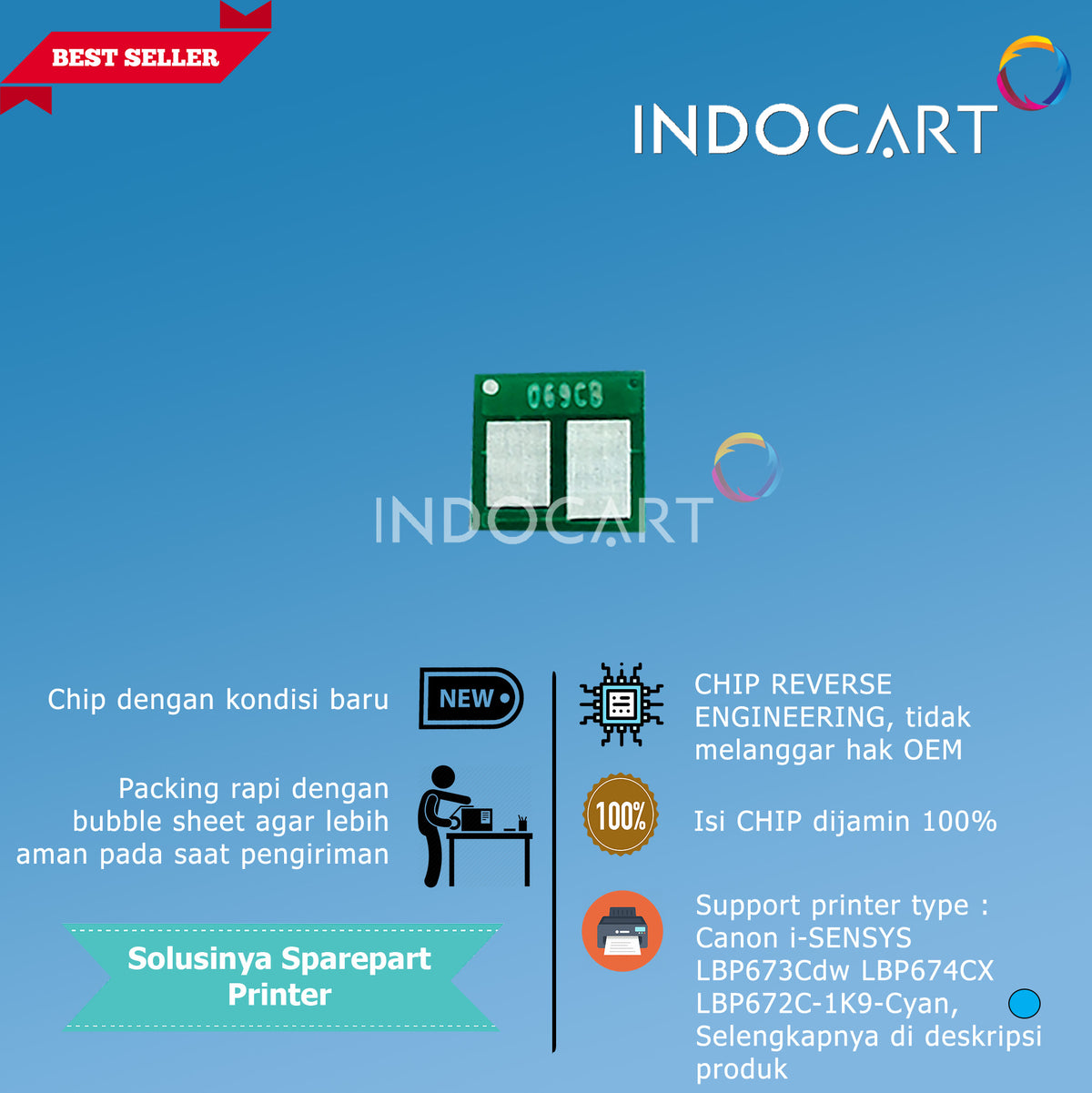 BEST SELLER

INDOCART

069C8

INDOCART

Chip dengan kondisi baru

NEW

Packing rapi dengan bubble sheet agar lebih aman pada saat pengiriman

Solusinya Sparepart Printer

CHIP REVERSE ENGINEERING, tidak melanggar hak OEM

100%

Isi CHIP dijamin 100%

Support printer type : Canon i-SENSYS LBP673Cdw LBP674CX LBP672C-1K9-Cyan, Selengkapnya di deskripsi produk